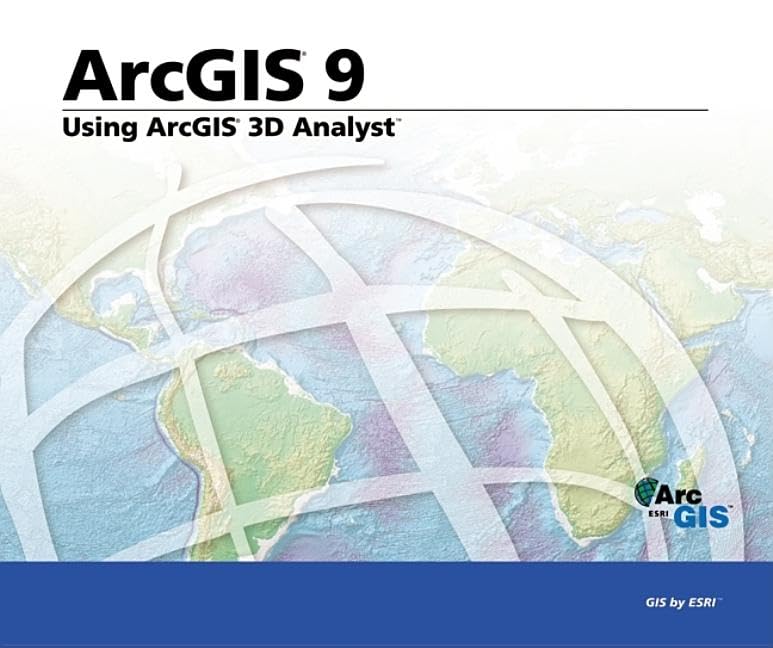 ArcGIS® 9
Using ArcGIS® 3D Analyst™

Arc ESRI GIS

GIS by ESRI™